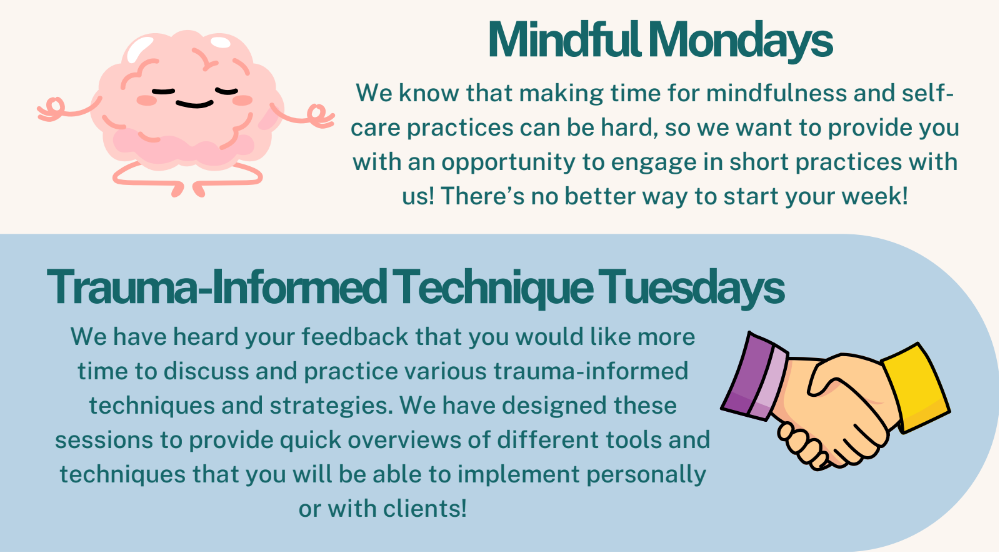 Mindful Mondays

We know that making time for mindfulness and self-care practices can be hard, so we want to provide you with an opportunity to engage in short practices with us! There's no better way to start your week!

Trauma-Informed Technique Tuesdays

We have heard your feedback that you would like more time to discuss and practice various trauma-informed techniques and strategies. We have designed these sessions to provide quick overviews of different tools and techniques that you will be able to implement personally or with clients!